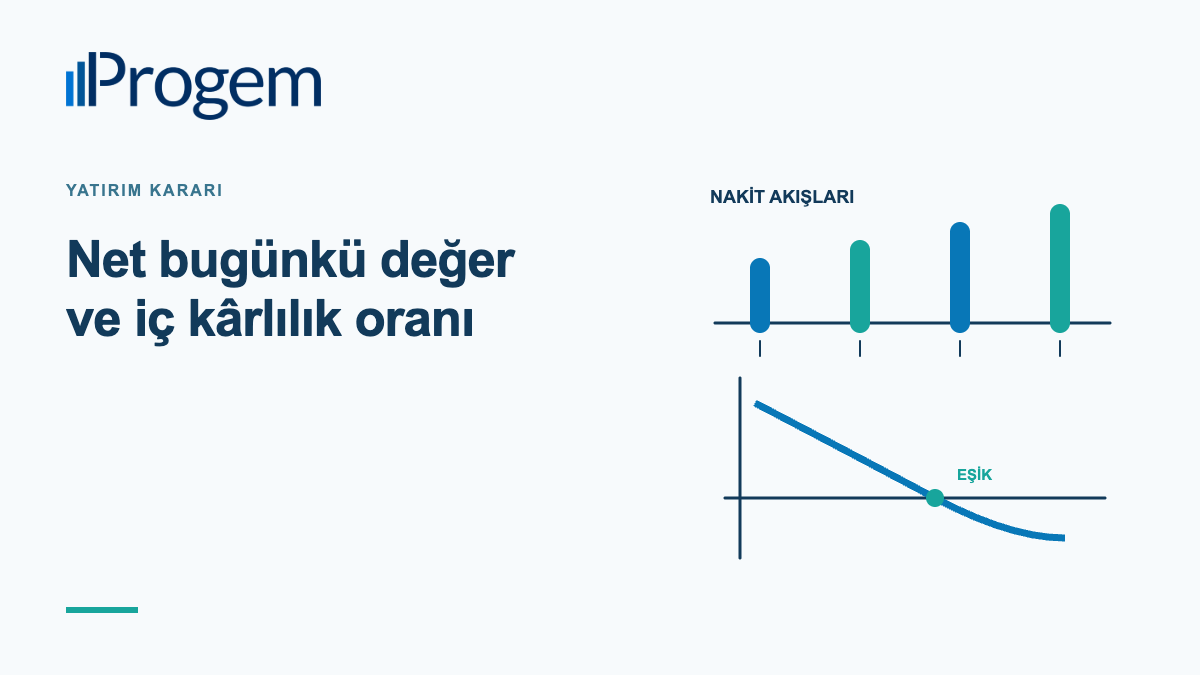 Progem

YATIRIM KARARI

Net bugünkü değer ve iç kârlılık oranı

NAKİT AKIŞLARI

EŞİK